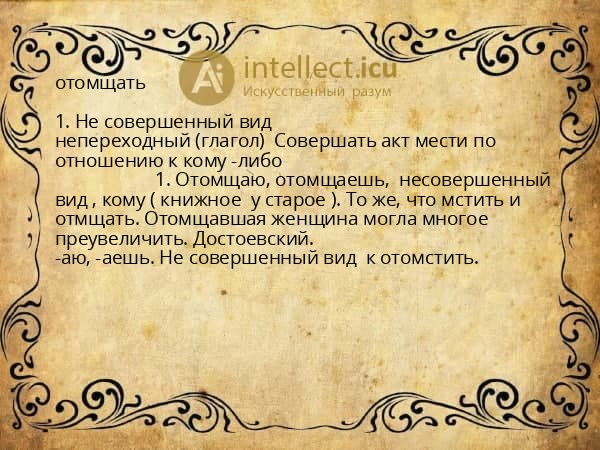 Ai intellect.icu
Искусственный разум

отомщать

1. Не совершенный вид непереходный (глагол) Совершать акт мести по отношению к кому -либо
1. Отомщаю, отомщаешь, несовершенный вид , кому ( книжное у старое ). То же, что мстить и отмщать. Отомщавшая женщина могла многое преувеличить. Достоевский.
-аю, -аешь. Не совершенный вид к отомстить.